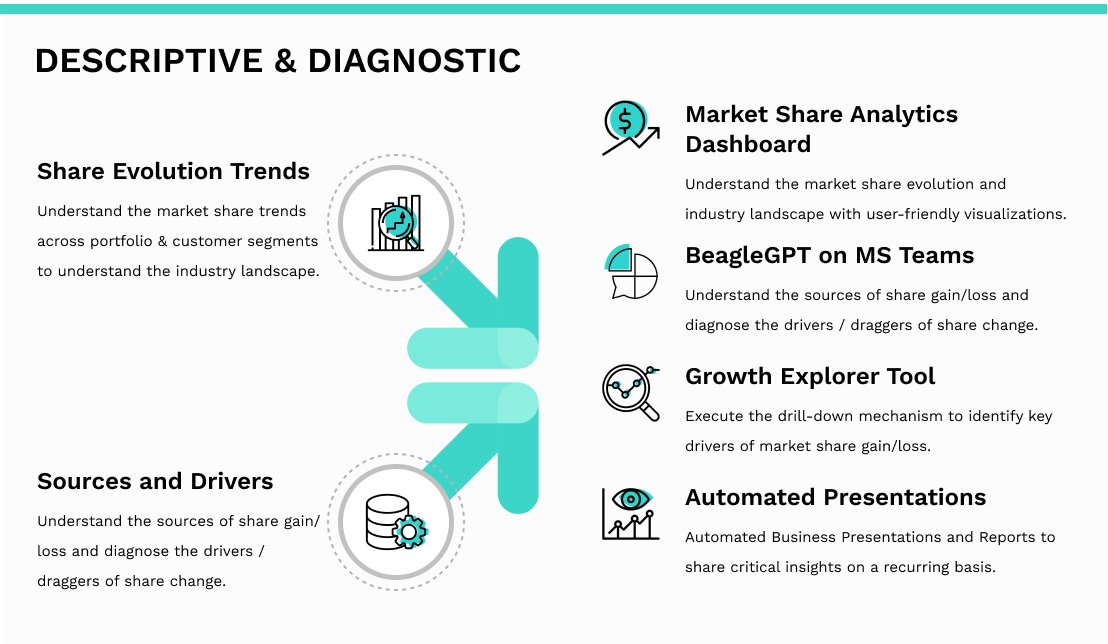 DESCRIPTIVE & DIAGNOSTIC

Share Evolution Trends

Understand the market share trends across portfolio & customer segments to understand the industry landscape.

Sources and Drivers

Understand the sources of share gain/ loss and diagnose the drivers / draggers of share change.

Market Share Analytics Dashboard

Understand the market share evolution and industry landscape with user-friendly visualizations.

BeagleGPT on MS Teams

Understand the sources of share gain/loss and diagnose the drivers / draggers of share change.

Growth Explorer Tool

Execute the drill-down mechanism to identify key drivers of market share gain/loss.

Automated Presentations

Automated Business Presentations and Reports to share critical insights on a recurring basis.